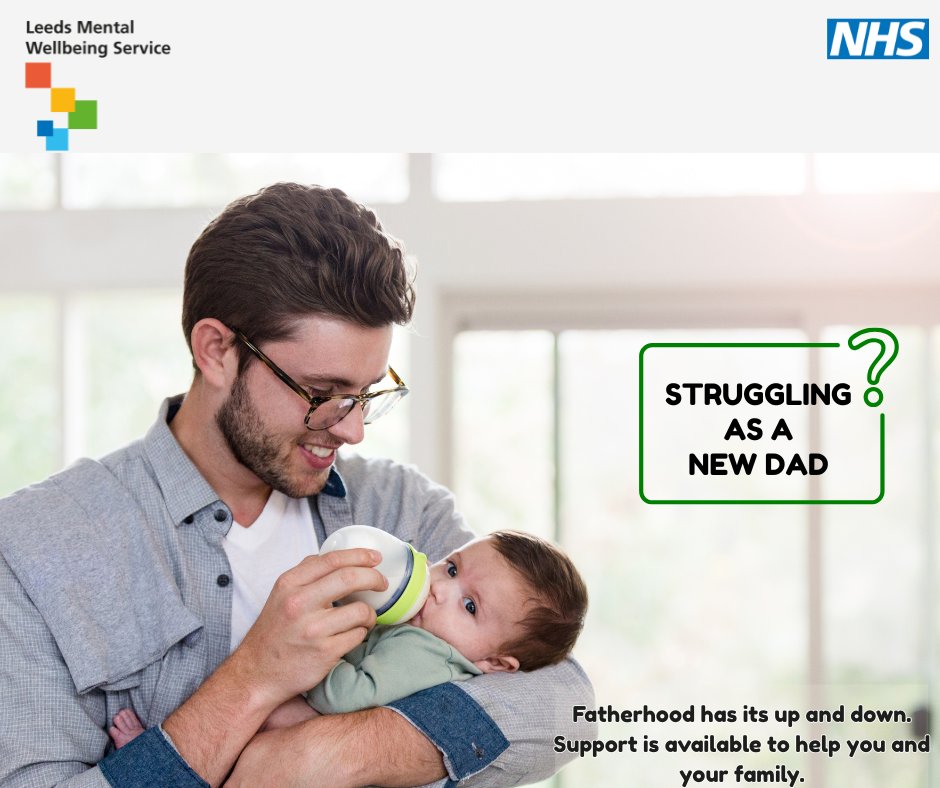 Leeds Mental Wellbeing Service

NHS

STRUGGLING AS A NEW DAD

?

Fatherhood has its up and down. Support is available to help you and your family.